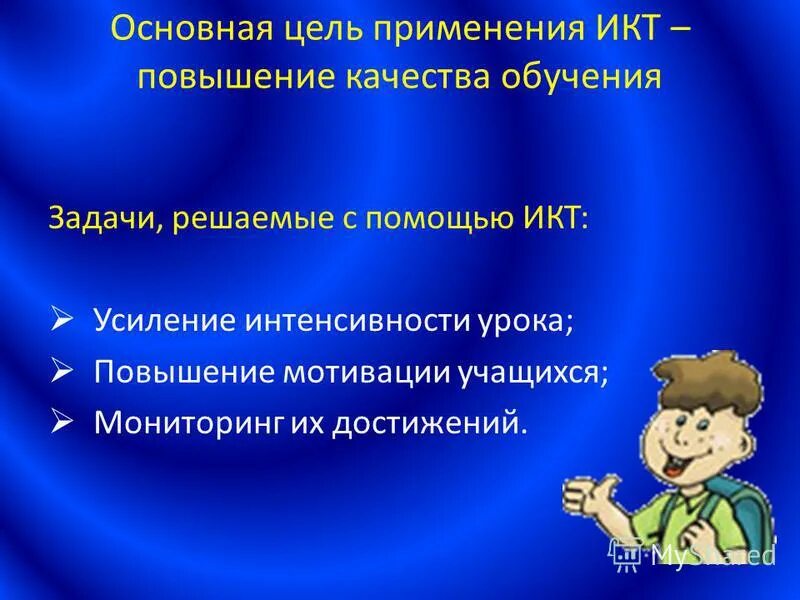 Основная цель применения ИКТ – повышение качества обучения

Задачи, решаемые с помощью ИКТ:

➢ Усиление интенсивности урока;
➢ Повышение мотивации учащихся;
➢ Мониторинг их достижений.

MyShared